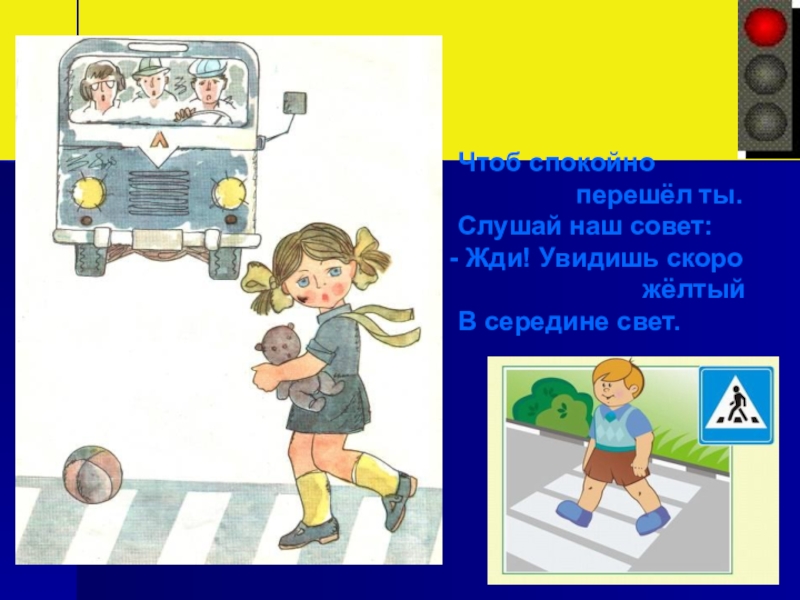 Чтоб спокойно
перешёл ты.
Слушай наш совет:
- Жди! Увидишь скоро
жёлтый
В середине свет.